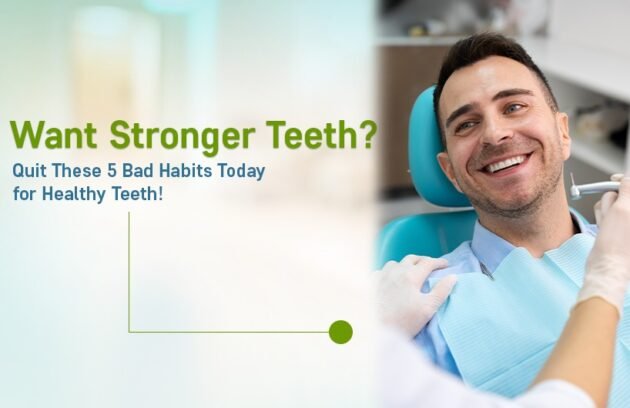 Want Stronger Teeth?

Quit These 5 Bad Habits Today for Healthy Teeth!